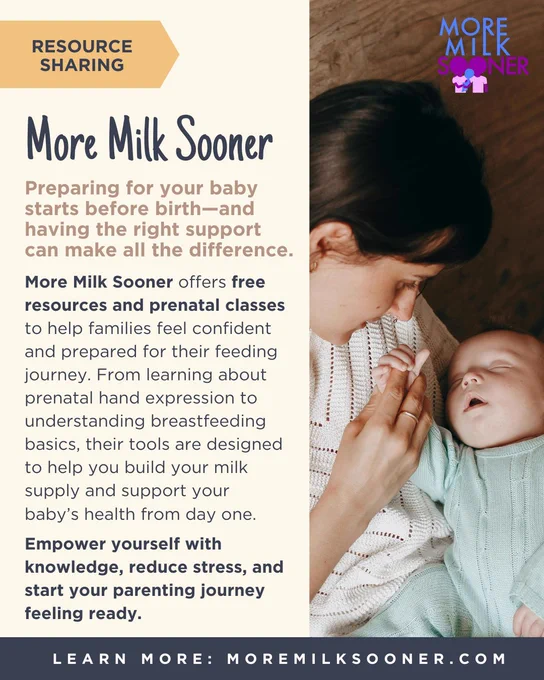 RESOURCE SHARING

MORE MILK SOONER

More Milk Sooner

Preparing for your baby starts before birth—and having the right support can make all the difference.

More Milk Sooner offers free resources and prenatal classes to help families feel confident and prepared for their feeding journey. From learning about prenatal hand expression to understanding breastfeeding basics, their tools are designed to help you build your milk supply and support your baby's health from day one.

Empower yourself with knowledge, reduce stress, and start your parenting journey feeling ready.

LEARN MORE: MOREMILKSOONER.COM